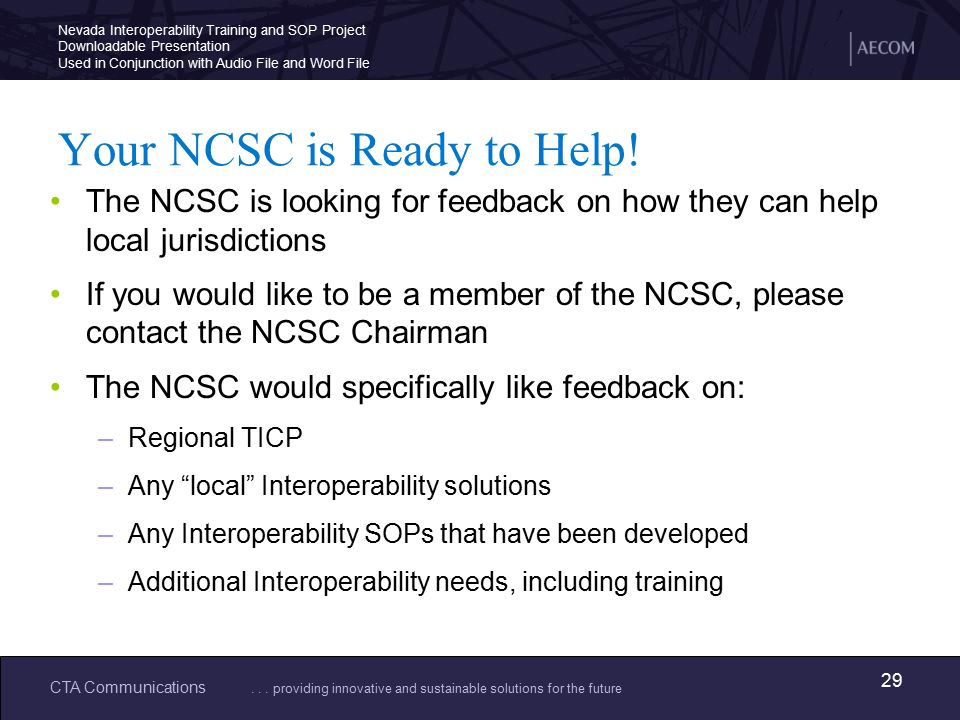 Nevada Interoperability Training and SOP Project
Downloadable Presentation
Used in Conjunction with Audio File and Word File

AECOM

Your NCSC is Ready to Help!

• The NCSC is looking for feedback on how they can help local jurisdictions

• If you would like to be a member of the NCSC, please contact the NCSC Chairman

• The NCSC would specifically like feedback on:

– Regional TICP

– Any “local” Interoperability solutions

– Any Interoperability SOPs that have been developed

– Additional Interoperability needs, including training

CTA Communications . . . providing innovative and sustainable solutions for the future

29